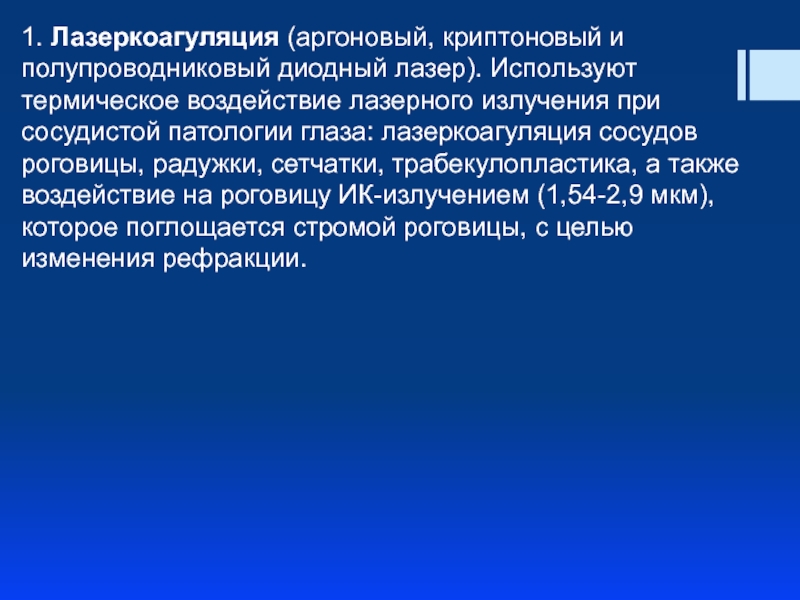 1. Лазеркоагуляция (аргоновый, криптоновый и полупроводниковый диодный лазер). Используют термическое воздействие лазерного излучения при сосудистой патологии глаза: лазеркоагуляция сосудов роговицы, радужки, сетчатки, трабекулопластика, а также воздействие на роговицу ИК-излучением (1,54-2,9 мкм), которое поглощается стромой роговицы, с целью изменения рефракции.